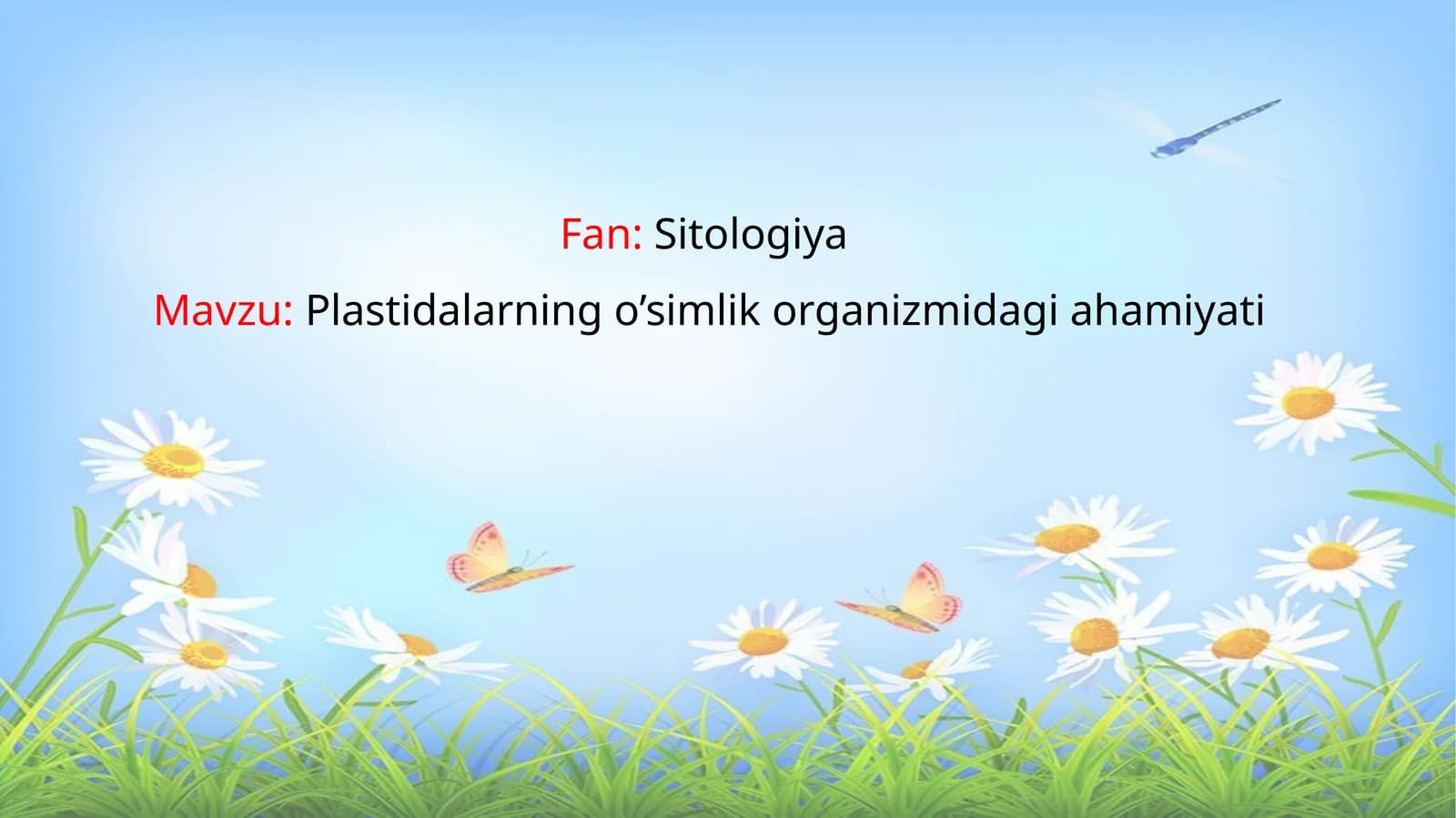 Fan: Sitologiya

Mavzu: Plastidalarning o’simlik organizmidagi ahamiyati